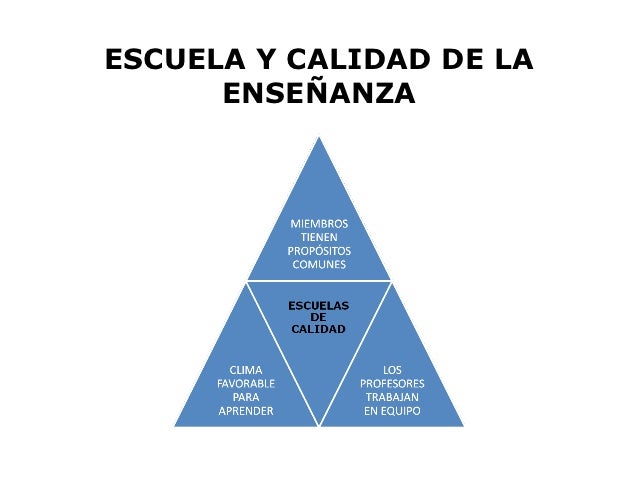 ESCUELA Y CALIDAD DE LA ENSEÑANZA

MIEMBROS TIENEN PROPÓSITOS COMUNES

ESCUELAS DE CALIDAD

CLIMA FAVORABLE PARA APRENDER

LOS PROFESORES TRABAJAN EN EQUIPO